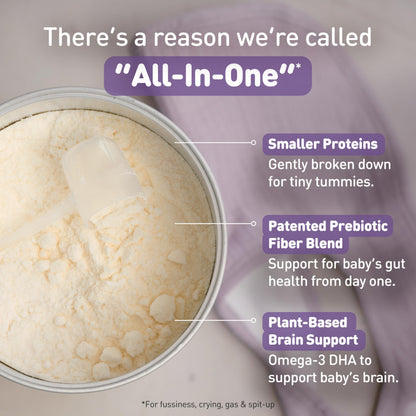 There's a reason we're called
"All-In-One"*

Smaller Proteins
Gently broken down for tiny tummies.

Patented Prebiotic Fiber Blend
Support for baby's gut health from day one.

Plant-Based Brain Support
Omega-3 DHA to support baby's brain.

*For fussiness, crying, gas & spit-up